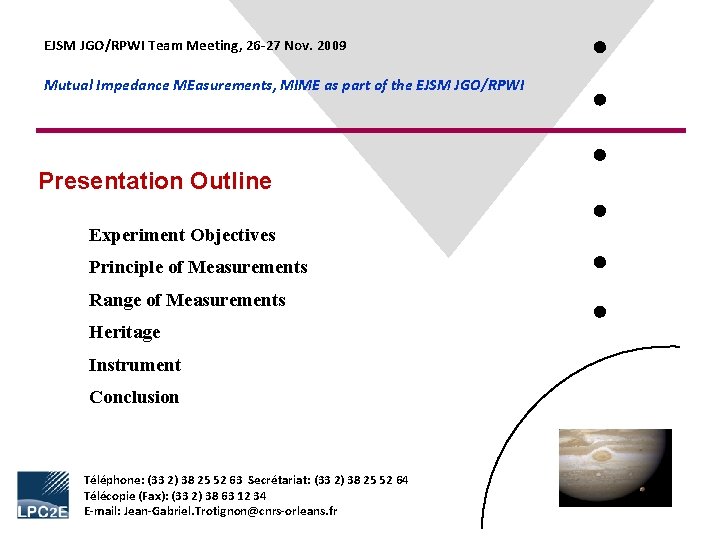 EJSM JGO/RPWI Team Meeting, 26-27 Nov. 2009

Mutual Impedance MEasurements, MIME as part of the EJSM JGO/RPWI

Presentation Outline

Experiment Objectives

Principle of Measurements

Range of Measurements

Heritage

Instrument

Conclusion

LPC2E

Téléphone: (33 2) 38 25 52 63 Secrétariat: (33 2) 38 25 52 64
Télécopie (Fax): (33 2) 38 63 12 34
E-mail: Jean-Gabriel.Trotignon@cnrs-orleans.fr